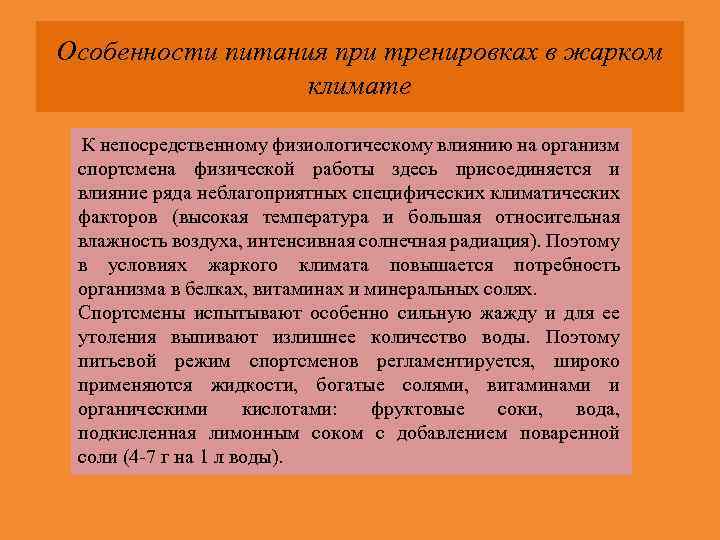 Особенности питания при тренировках в жарком климате

К непосредственному физиологическому влиянию на организм спортсмена физической работы здесь присоединяется и влияние ряда неблагоприятных специфических климатических факторов (высокая температура и большая относительная влажность воздуха, интенсивная солнечная радиация). Поэтому в условиях жаркого климата повышается потребность организма в белках, витаминах и минеральных солях.

Спортсмены испытывают особенно сильную жажду и для ее утоления выпивают излишнее количество воды. Поэтому питьевой режим спортсменов регламентируется, широко применяются жидкости, богатые солями, витаминами и органическими кислотами: фруктовые соки, вода, подкисленная лимонным соком с добавлением поваренной соли (4-7 г на 1 л воды).